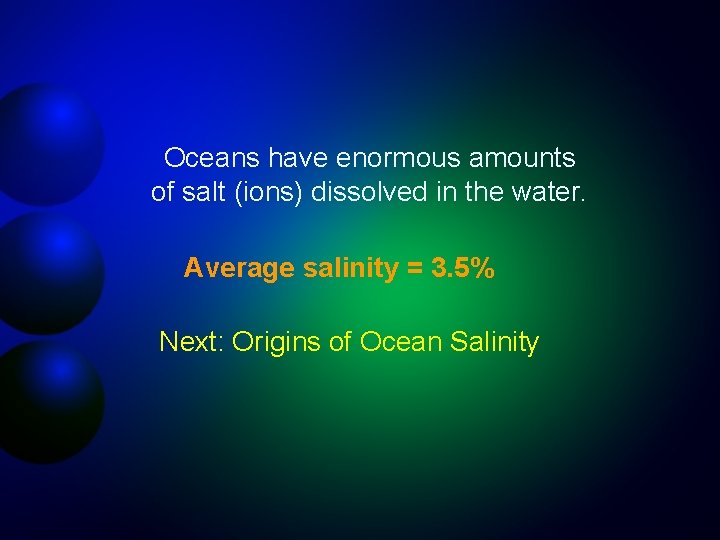 Oceans have enormous amounts of salt (ions) dissolved in the water.

Average salinity = 3.5%

Next: Origins of Ocean Salinity